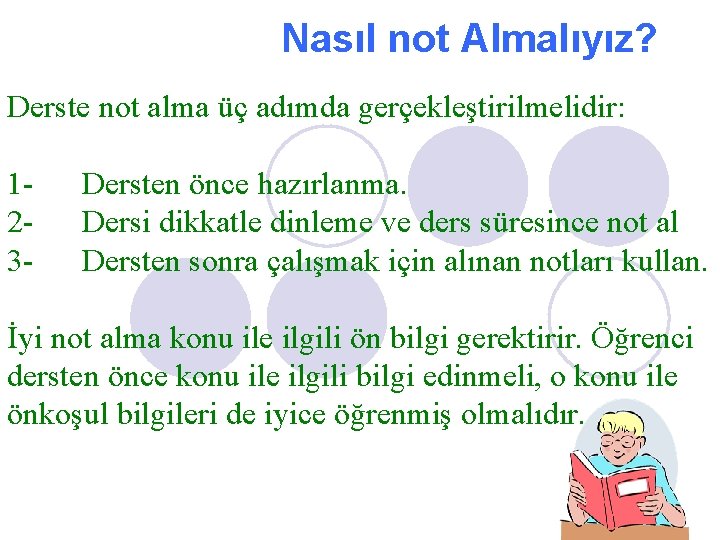 Nasıl not Almalıyız?

Derste not alma üç adımda gerçekleştirilmelidir:

1- Dersten önce hazırlanma.
2- Dersi dikkatle dinleme ve ders süresince not al
3- Dersten sonra çalışmak için alınan notları kullan.

İyi not alma konu ile ilgili ön bilgi gerektirir. Öğrenci dersten önce konu ile ilgili bilgi edinmeli, o konu ile önkoşul bilgileri de iyice öğrenmiş olmalıdır.